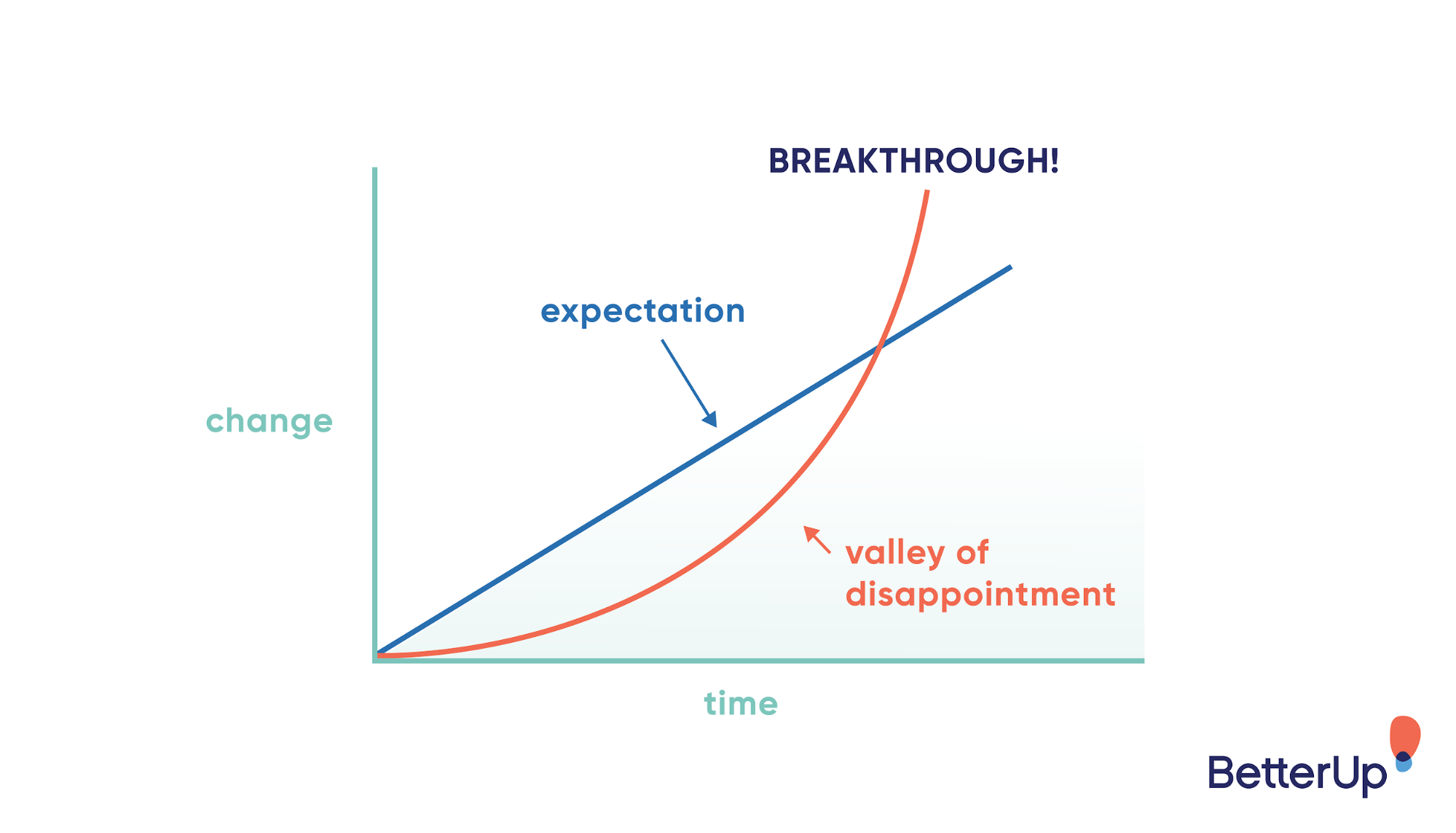 BREAKTHROUGH!

expectation

change

valley of disappointment

time

BetterUp